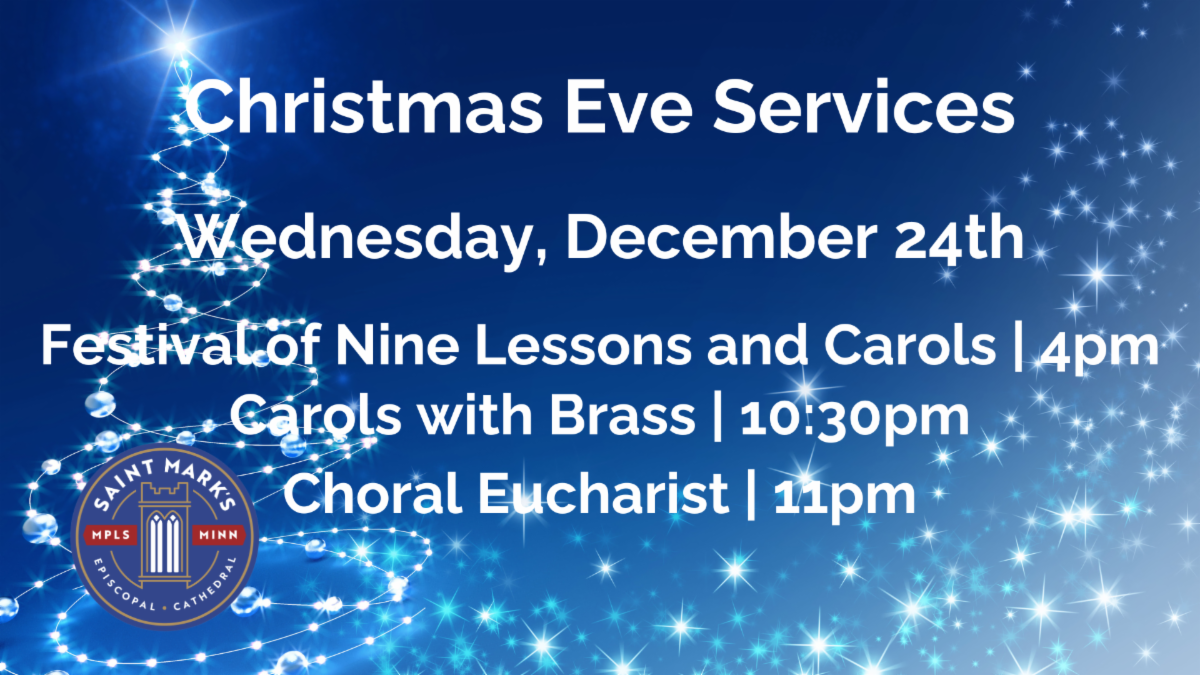 Christmas Eve Services

Wednesday, December 24th

Festival of Nine Lessons and Carols | 4pm
Carols with Brass | 10:30pm
Choral Eucharist | 11pm

SAINT MARK'S
MPLS MINN
EPISCOPAL • CATHEDRAL